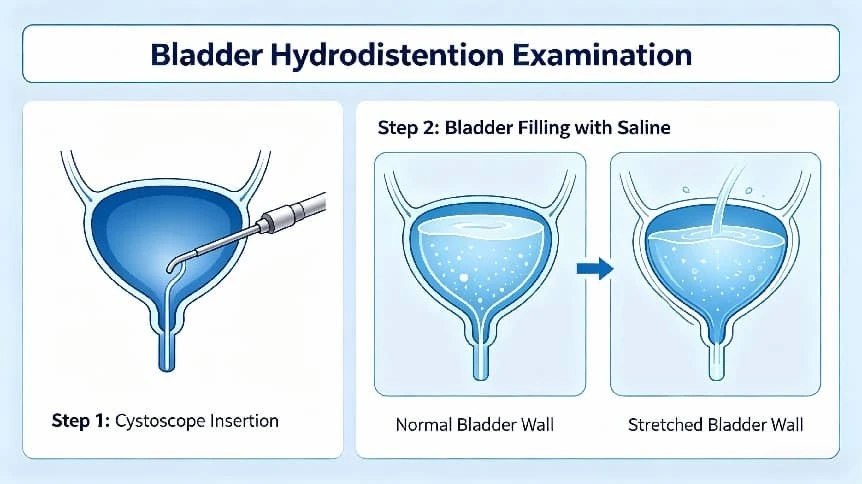 Bladder Hydrodistention Examination

Step 1: Cystoscope Insertion

Step 2: Bladder Filling with Saline

Normal Bladder Wall

Stretched Bladder Wall